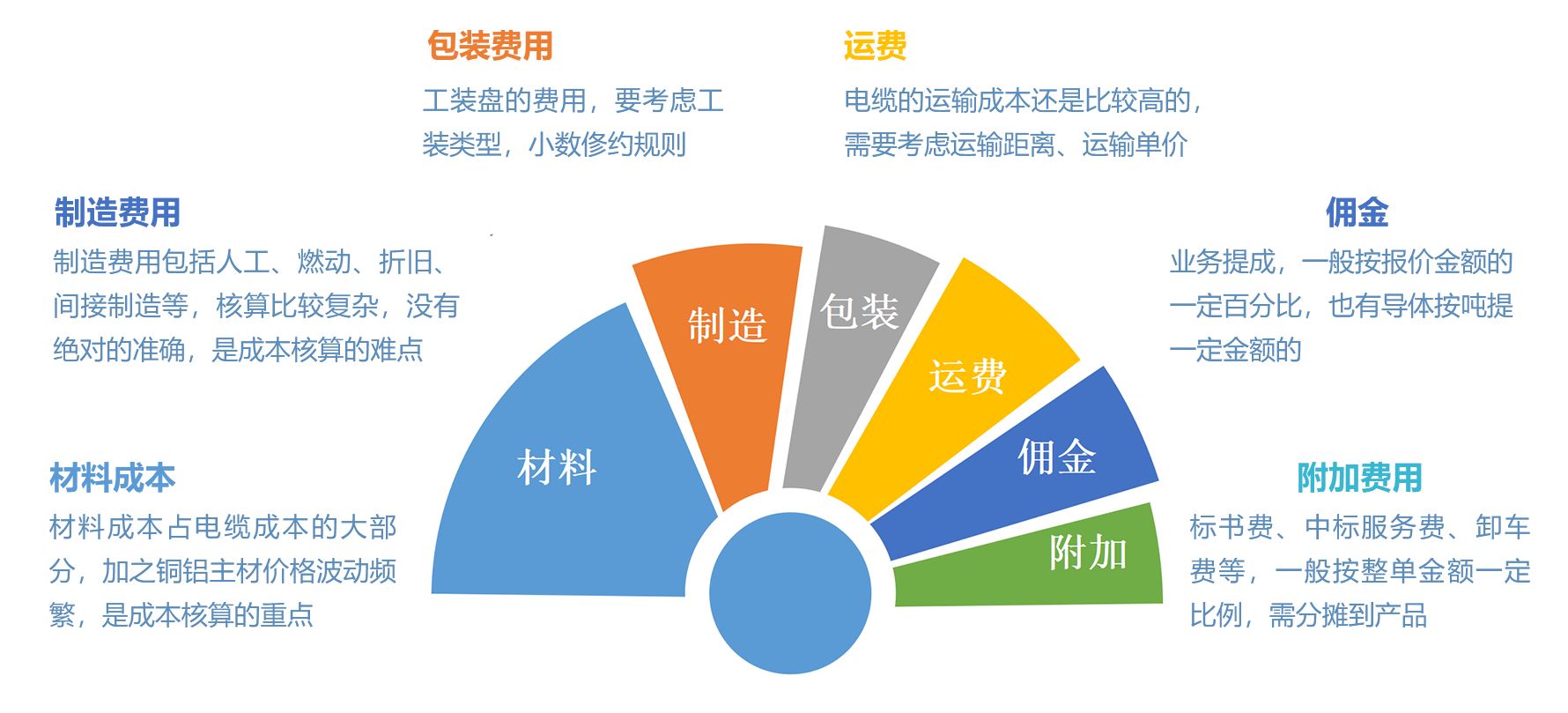 包装费用
工装盘的费用，要考虑工装类型，小数修约规则

运费
电缆的运输成本还是比较高的，需要考虑运输距离、运输单价

制造费用
制造费用包括人工、燃动、折旧、间接制造等，核算比较复杂，没有绝对的准确，是成本核算的难点

佣金
业务提成，一般按报价金额的一定百分比，也有导体按吨提一定金额的

材料成本
材料成本占电缆成本的大部分，加之铜铝主材价格波动频繁，是成本核算的重点

附加费用
标书费、中标服务费、卸车费等，一般按整单金额一定比例，需分摊到产品

材料
制造
包装
运费
佣金
附加